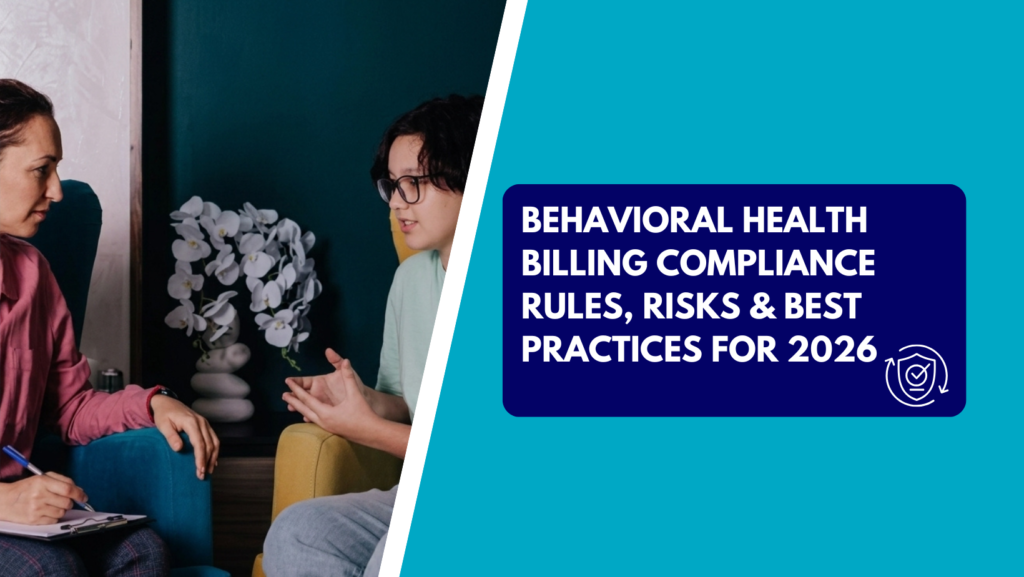 BEHAVIORAL HEALTH BILLING COMPLIANCE RULES, RISKS & BEST PRACTICES FOR 2026